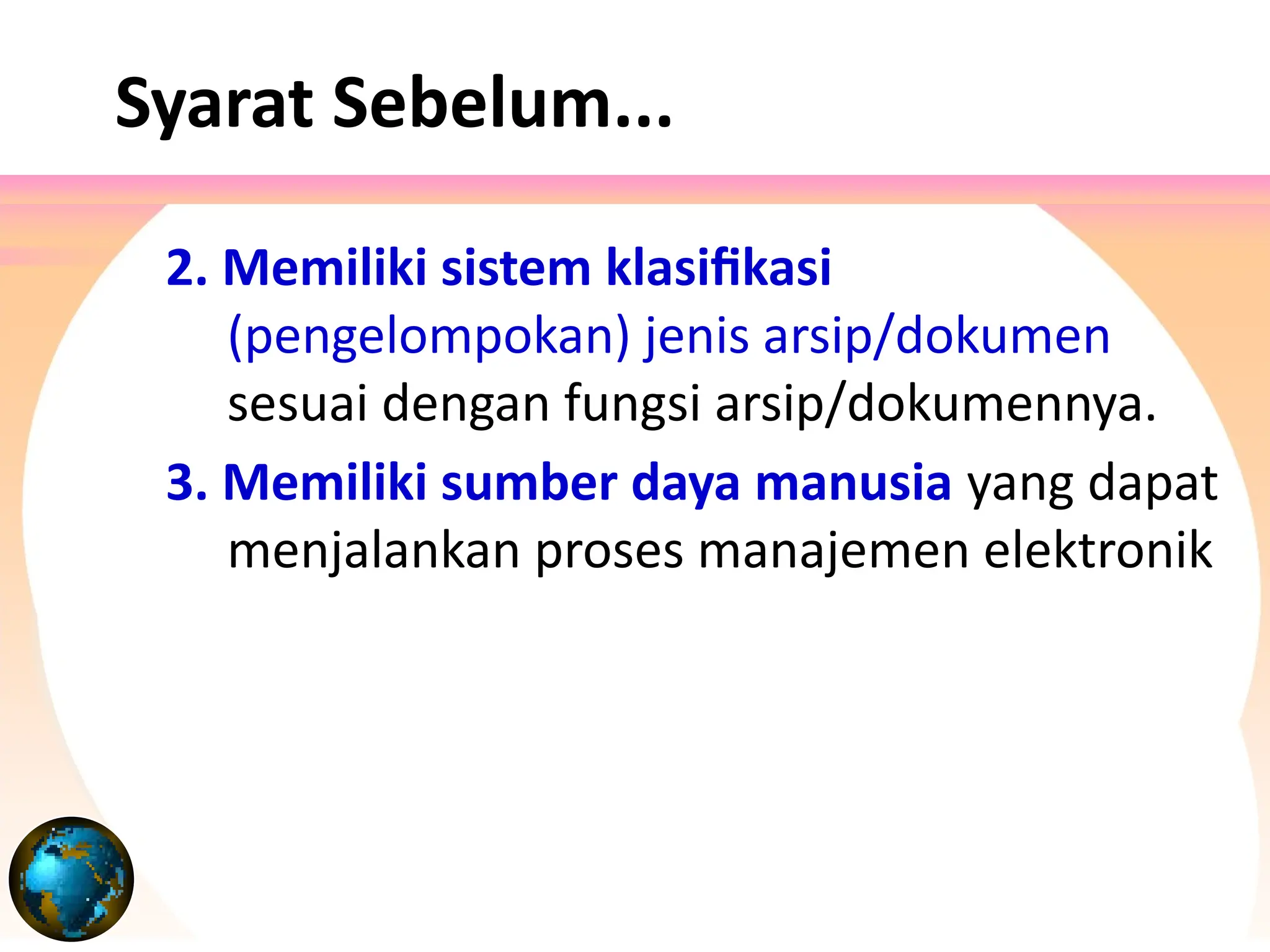 Syarat Sebelum...

2. Memiliki sistem klasifikasi (pengelompokan) jenis arsip/dokumen sesuai dengan fungsi arsip/dokumennya.

3. Memiliki sumber daya manusia yang dapat menjalankan proses manajemen elektronik